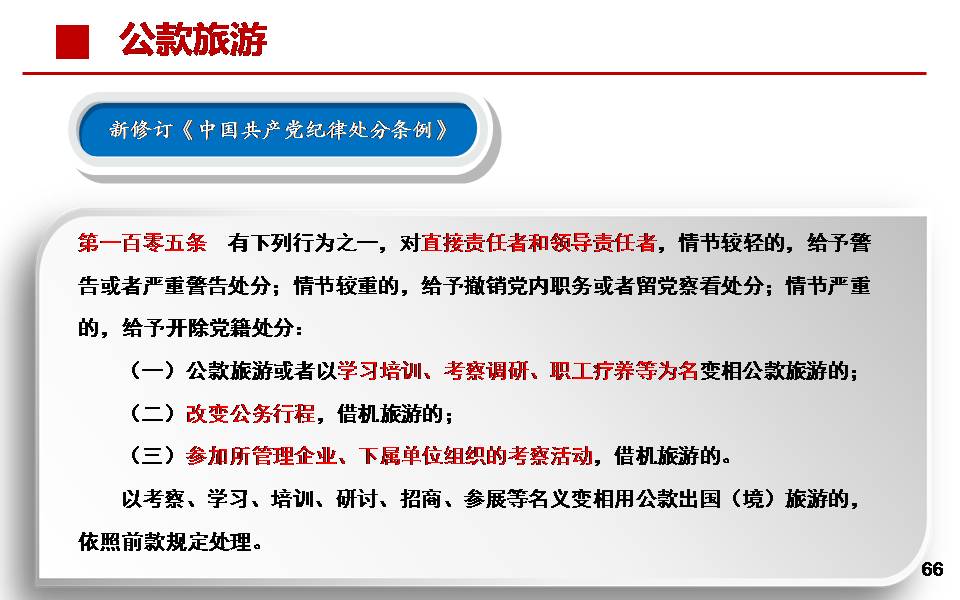 公款旅游

新修订《中国共产党纪律处分条例》

第一百零五条　有下列行为之一，对直接责任者和领导责任者，情节较轻的，给予警告或者严重警告处分；情节较重的，给予撤销党内职务或者留党察看处分；情节严重的，给予开除党籍处分：

（一）公款旅游或者以学习培训、考察调研、职工疗养等为名变相公款旅游的；

（二）改变公务行程，借机旅游的；

（三）参加所管理企业、下属单位组织的考察活动，借机旅游的。

以考察、学习、培训、研讨、招商、参展等名义变相用公款出国（境）旅游的，依照前款规定处理。

66